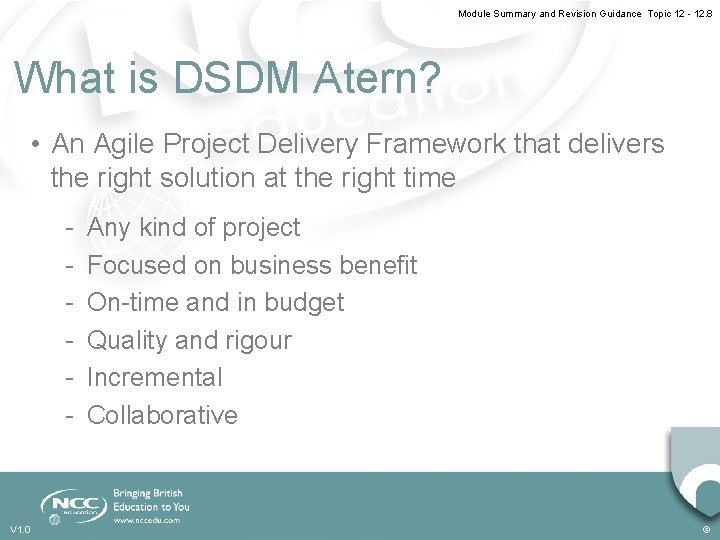 Module Summary and Revision Guidance Topic 12 - 12.8

What is DSDM Atern?

• An Agile Project Delivery Framework that delivers the right solution at the right time

- Any kind of project
- Focused on business benefit
- On-time and in budget
- Quality and rigour
- Incremental
- Collaborative

NCC education

Bringing British Education to You

www.nccedu.com

V1.0

©